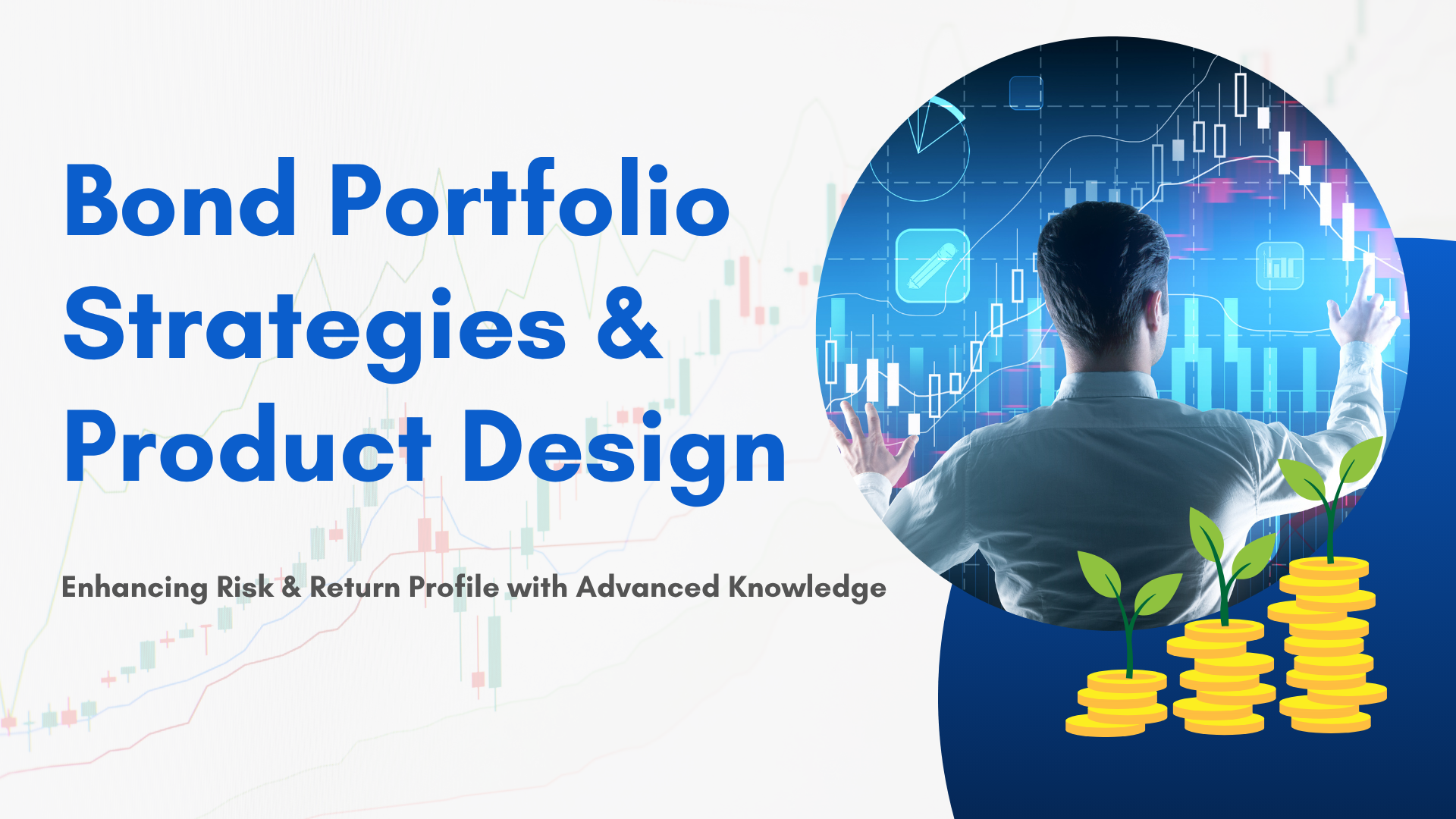 Bond Portfolio Strategies & Product Design

Enhancing Risk & Return Profile with Advanced Knowledge